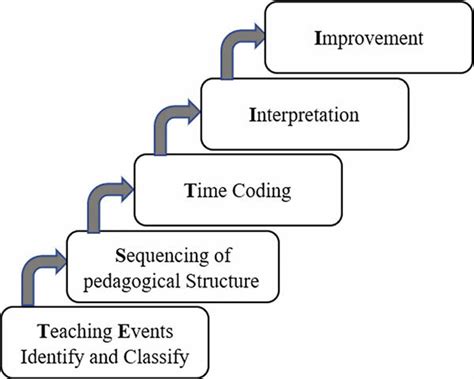 Improvement

Interpretation

Time Coding

Sequencing of pedagogical Structure

Teaching Events Identify and Classify